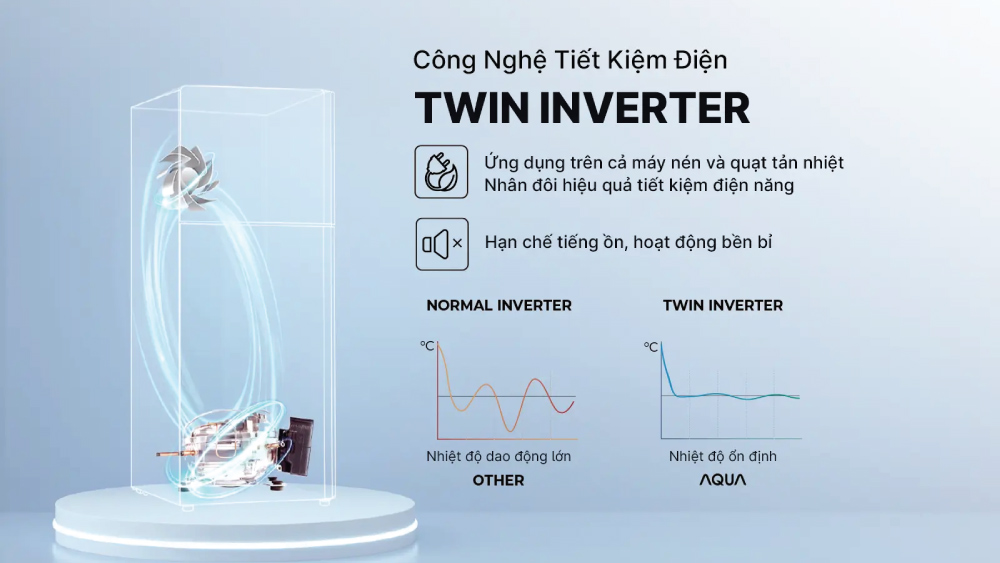 Công Nghệ Tiết Kiệm Điện
TWIN INVERTER

Ứng dụng trên cả máy nén và quạt tản nhiệt
Nhân đôi hiệu quả tiết kiệm điện năng

Hạn chế tiếng ồn, hoạt động bền bỉ

NORMAL INVERTER

°C

Nhiệt độ dao động lớn
OTHER

TWIN INVERTER

°C

Nhiệt độ ổn định
AQUA